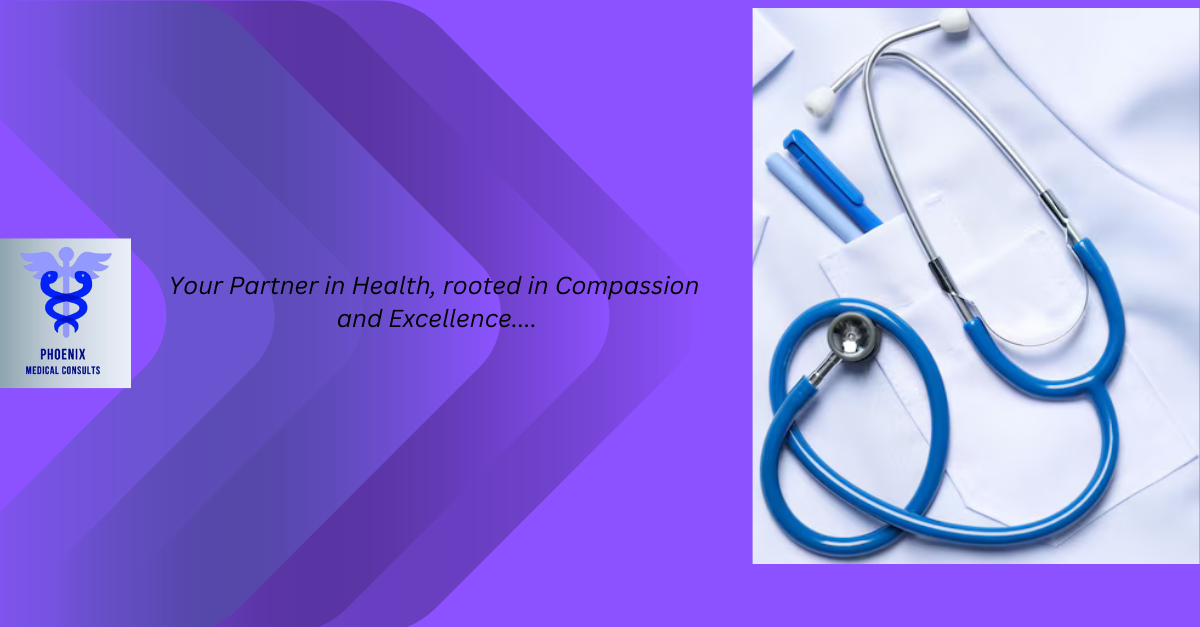 PHOENIX
MEDICAL CONSULTS

Your Partner in Health, rooted in Compassion and Excellence....